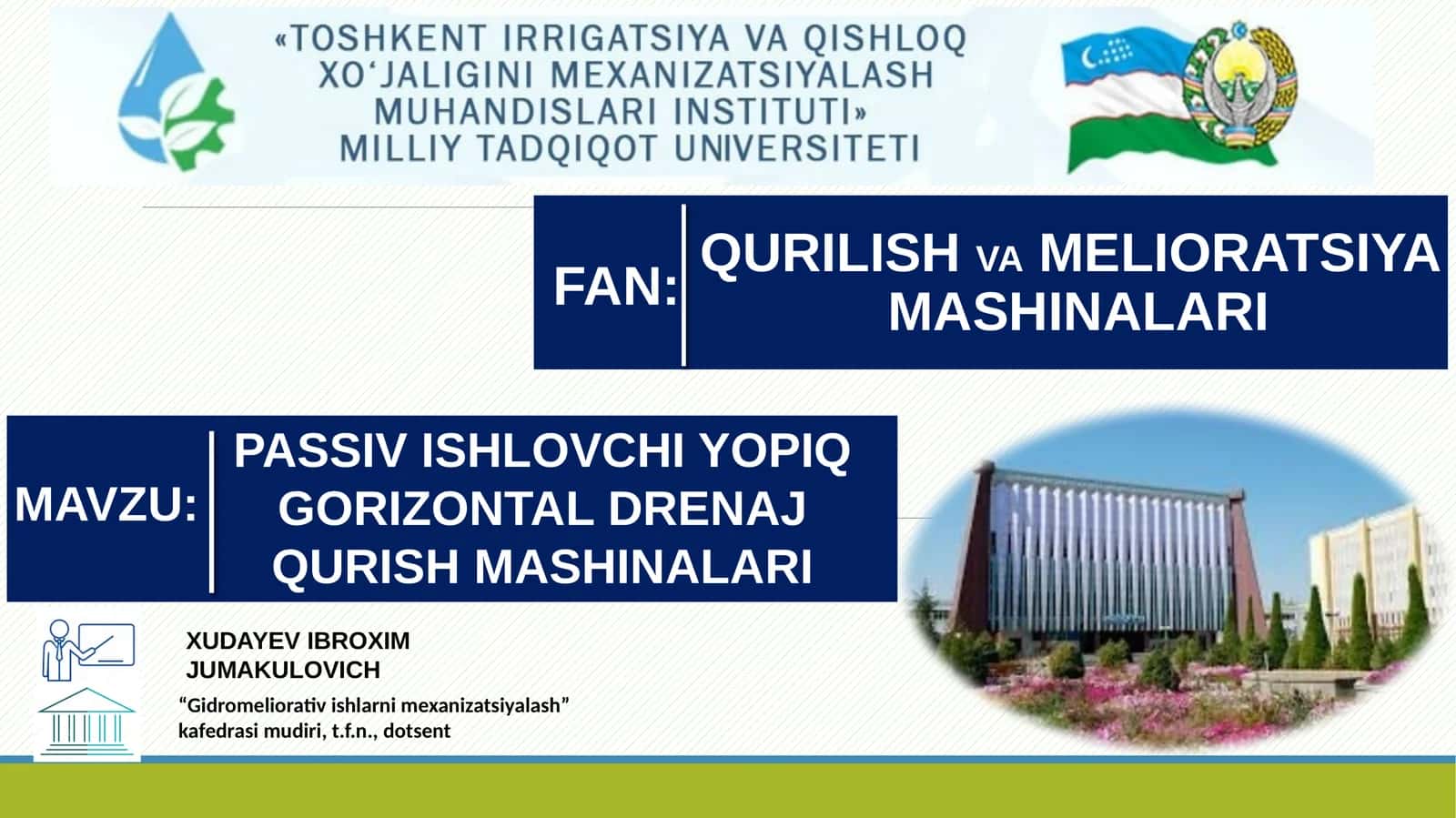 «TOSHKENT IRRIGATSIYA VA QISHLOQ XO‘JALIGINI MEXANIZATSIYALASH MUHANDISLARI INSTITUTI»
MILLIY TADQIQOT UNIVERSITETI

FAN: QURILISH VA MELIORATSIYA MASHINALARI

MAVZU: PASSIV ISHLOVCHI YOPIQ GORIZONTAL DRENAJ QURISH MASHINALARI

XUDAYEV IBROXIM JUMAKULOVICH

“Gidromeliorativ ishlarni mexanizatsiyalash” kafedrasi mudiri, t.f.n., dotsent